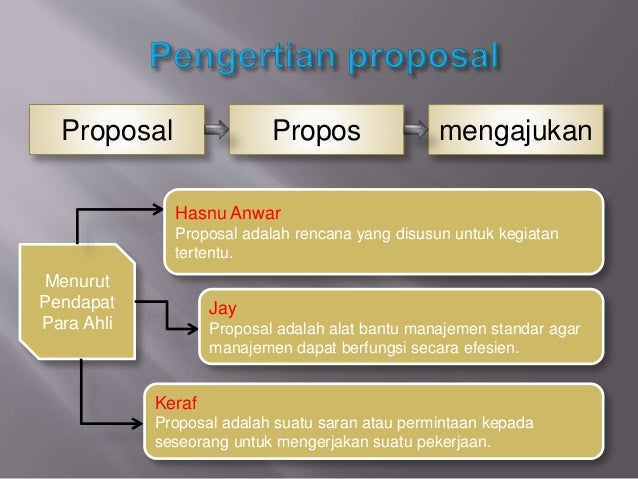 Pengertian proposal

Proposal

Propos

mengajukan

Menurut Pendapat Para Ahli

Hasnu Anwar
Proposal adalah rencana yang disusun untuk kegiatan tertentu.

Jay
Proposal adalah alat bantu manajemen standar agar manajemen dapat berfungsi secara efesien.

Keraf
Proposal adalah suatu saran atau permintaan kepada seseorang untuk mengerjakan suatu pekerjaan.